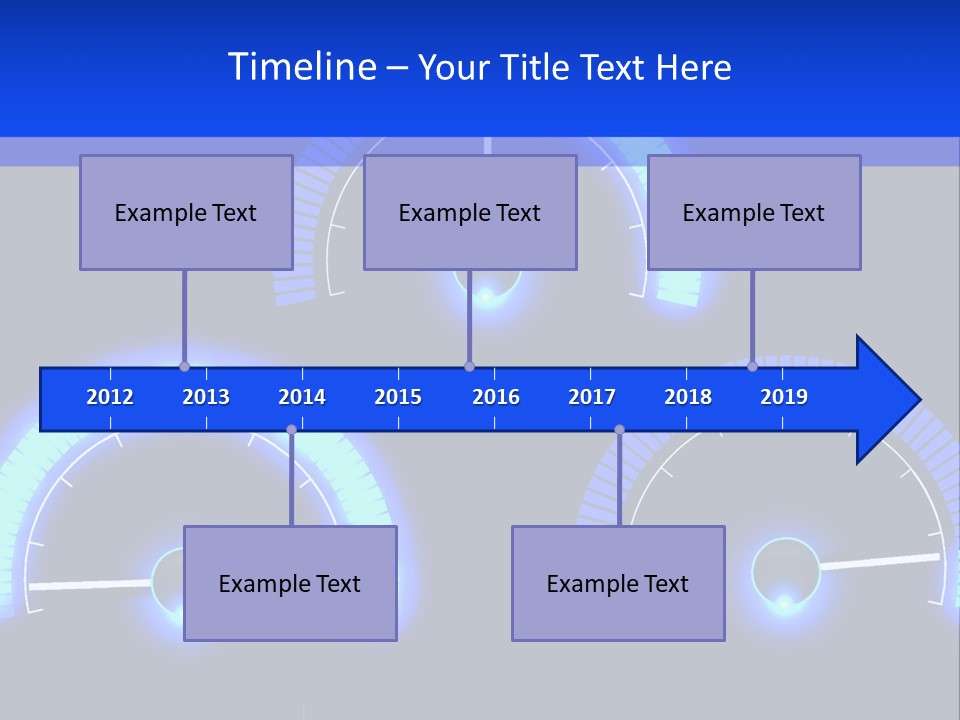 Timeline – Your Title Text Here

Example Text

Example Text

Example Text

2012 2013 2014 2015 2016 2017 2018 2019

Example Text

Example Text